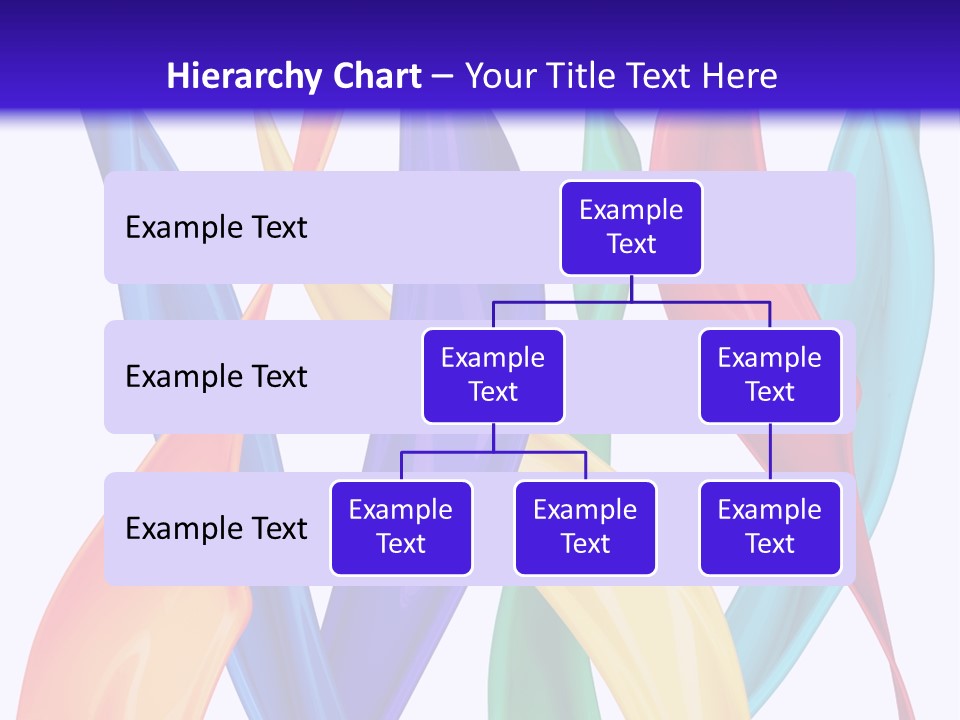 Hierarchy Chart – Your Title Text Here

Example Text

Example Text

Example Text

Example Text

Example Text

Example Text

Example Text

Example Text

Example Text